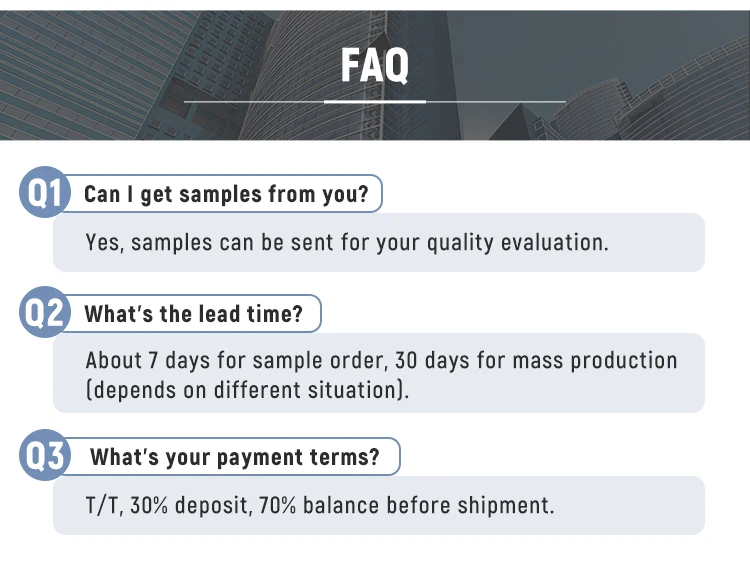 FAQ

Q1 Can I get samples from you?

Yes, samples can be sent for your quality evaluation.

Q2 What's the lead time?

About 7 days for sample order, 30 days for mass production (depends on different situation).

Q3 What's your payment terms?

T/T, 30% deposit, 70% balance before shipment.